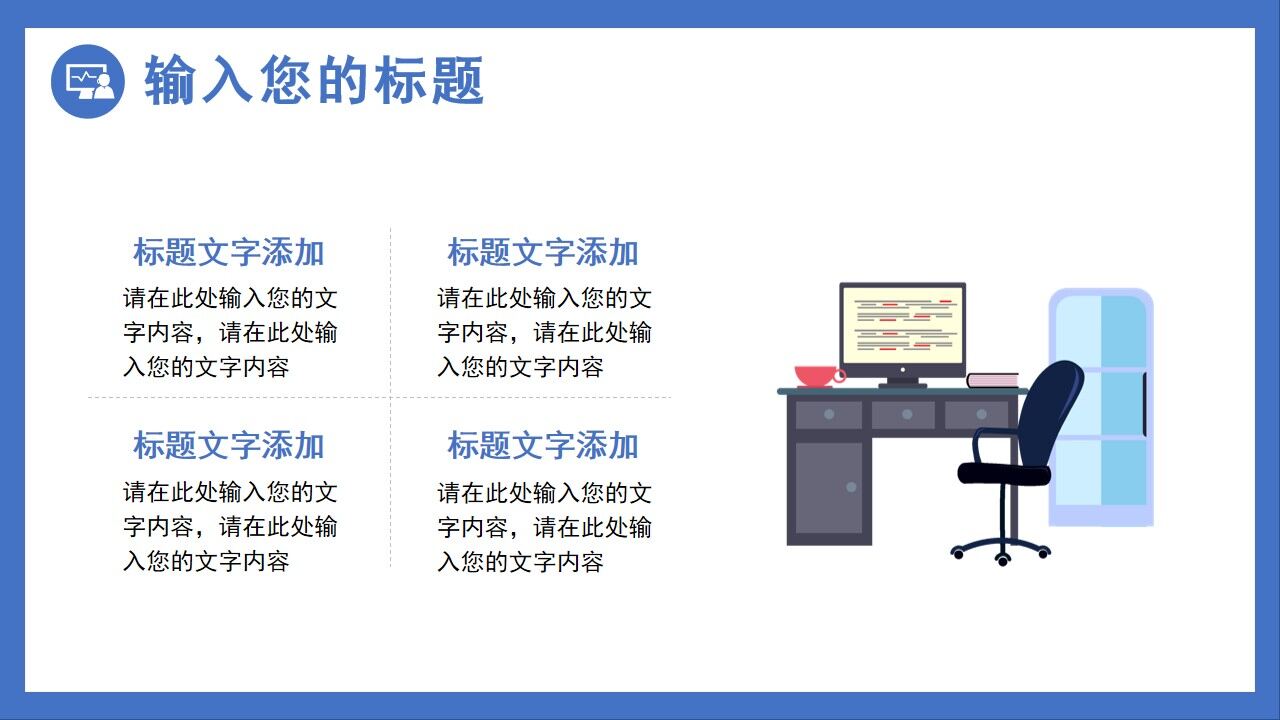 输入您的标题

标题文字添加

请在此处输入您的文字内容，请在此处输入您的文字内容

标题文字添加

请在此处输入您的文字内容，请在此处输入您的文字内容

标题文字添加

请在此处输入您的文字内容，请在此处输入您的文字内容

标题文字添加

请在此处输入您的文字内容，请在此处输入您的文字内容